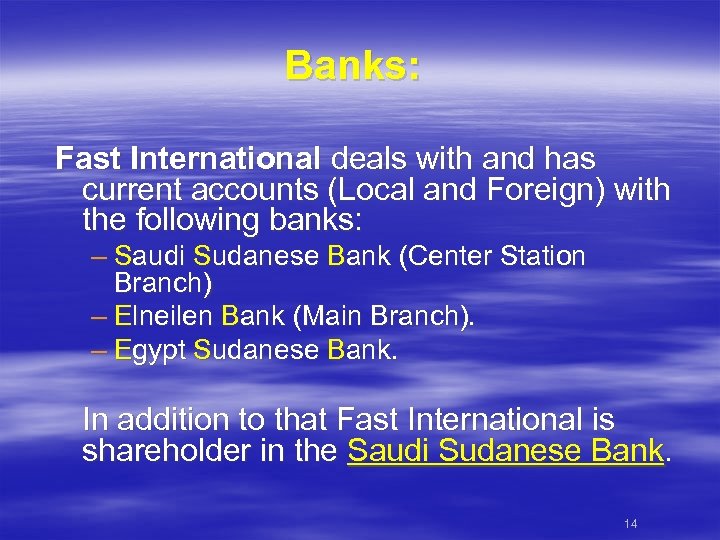 Banks:

Fast International deals with and has current accounts (Local and Foreign) with the following banks:

– Saudi Sudanese Bank (Center Station Branch)
– Elneilen Bank (Main Branch).
– Egypt Sudanese Bank.

In addition to that Fast International is shareholder in the Saudi Sudanese Bank.

14